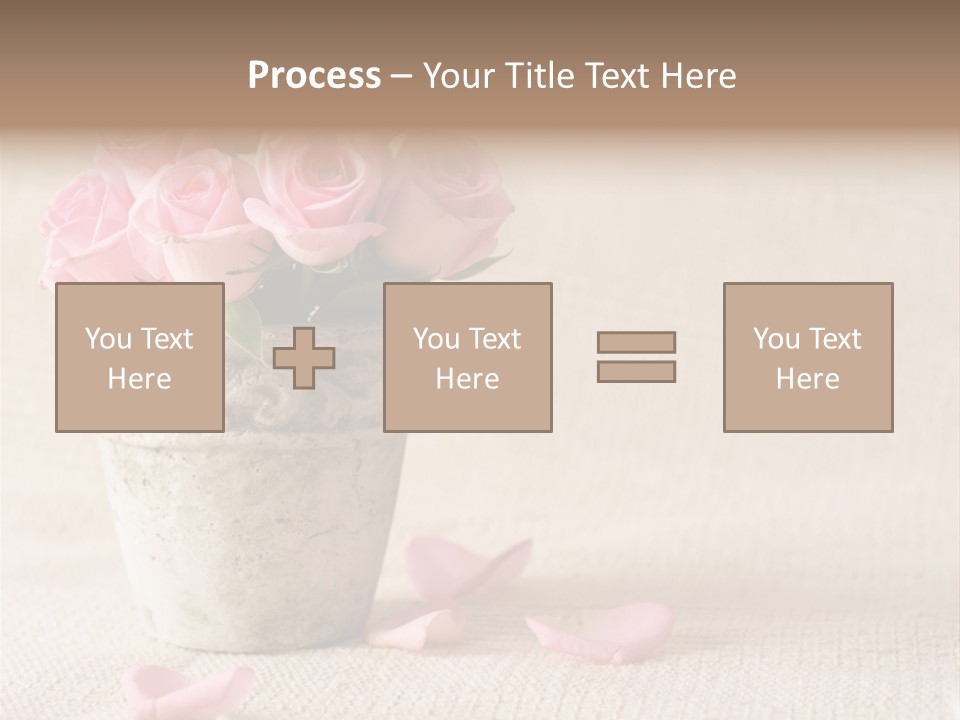 Process – Your Title Text Here

You Text Here

You Text Here

You Text Here